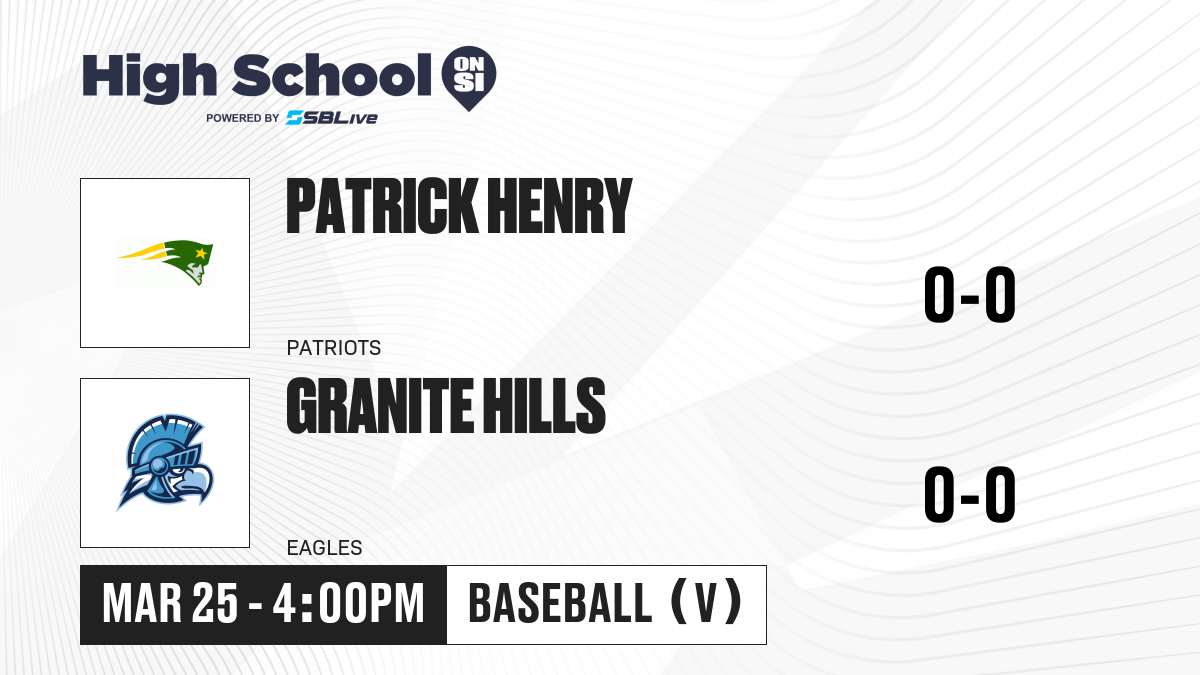 High School ON SI
POWERED BY SBLive

PATRICK HENRY
PATRIOTS
0-0

GRANITE HILLS
EAGLES
0-0

MAR 25 - 4:00PM
BASEBALL (V)